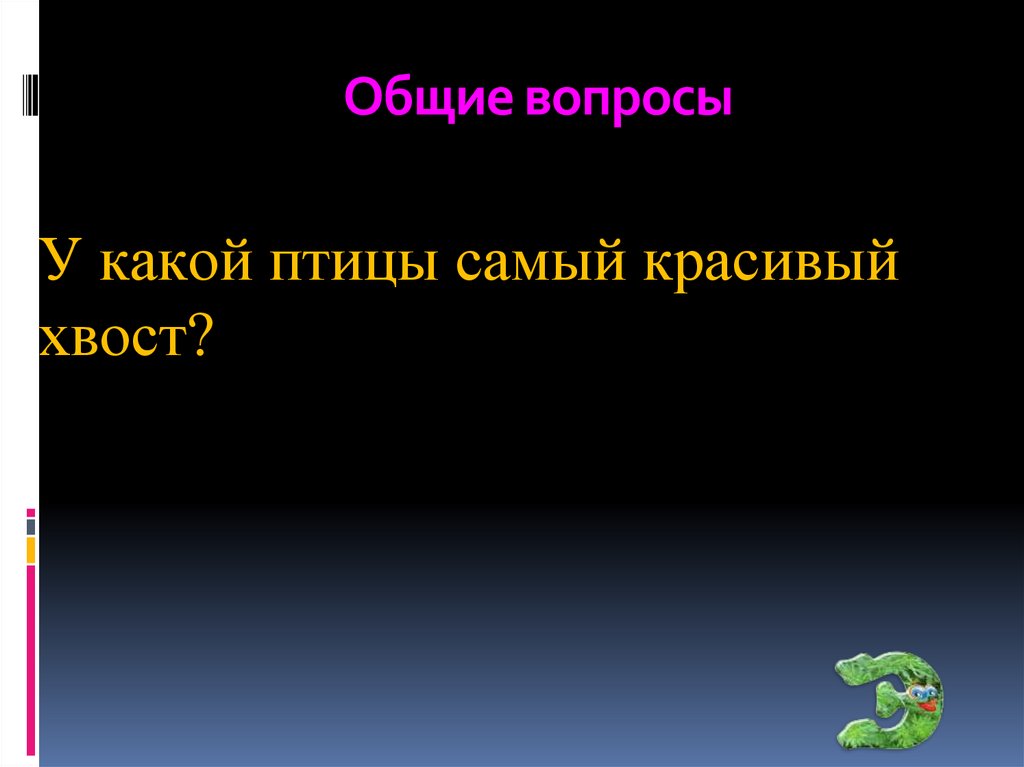 Общие вопросы

У какой птицы самый красивый хвост?